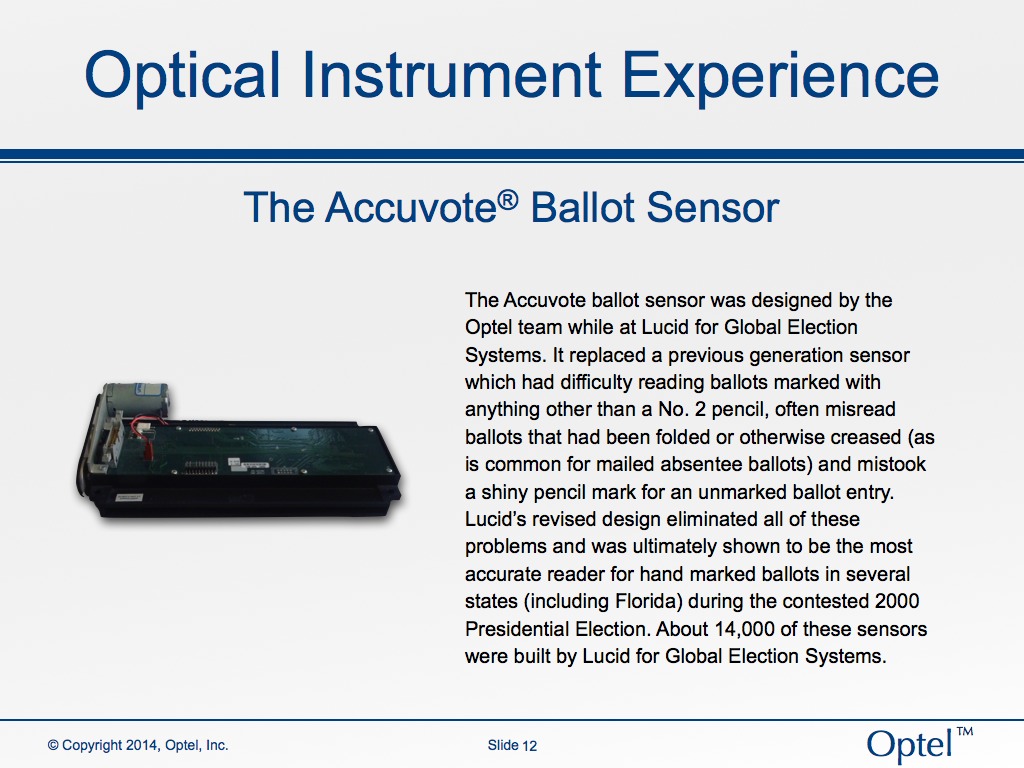 Optical Instrument Experience

The Accuvote® Ballot Sensor

The Accuvote ballot sensor was designed by the Optel team while at Lucid for Global Election Systems. It replaced a previous generation sensor which had difficulty reading ballots marked with anything other than a No. 2 pencil, often misread ballots that had been folded or otherwise creased (as is common for mailed absentee ballots) and mistook a shiny pencil mark for an unmarked ballot entry. Lucid's revised design eliminated all of these problems and was ultimately shown to be the most accurate reader for hand marked ballots in several states (including Florida) during the contested 2000 Presidential Election. About 14,000 of these sensors were built by Lucid for Global Election Systems.

© Copyright 2014, Optel, Inc.

Slide 12

Optel™